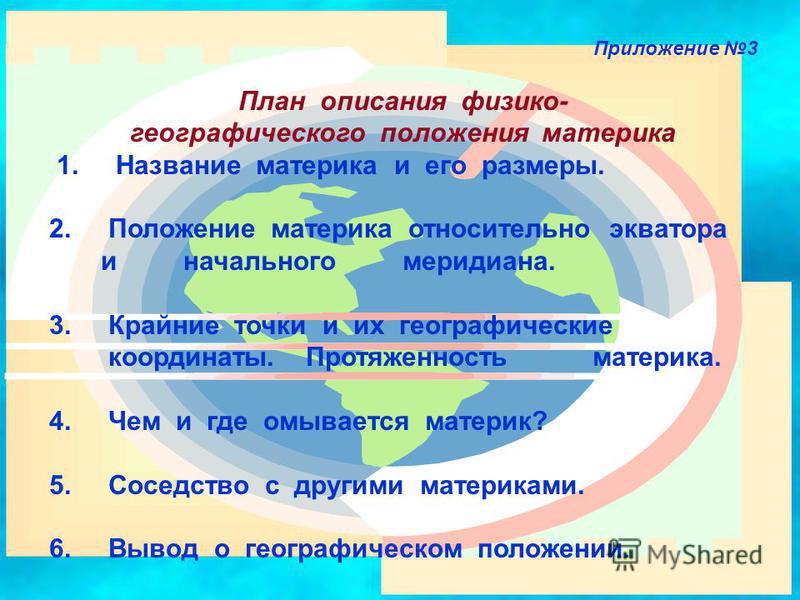 Приложение №3

План описания физико-географического положения материка

1. Название материка и его размеры.

2. Положение материка относительно экватора и начального меридиана.

3. Крайние точки и их географические координаты. Протяженность материка.

4. Чем и где омывается материк?

5. Соседство с другими материками.

6. Вывод о географическом положении.

MyShared